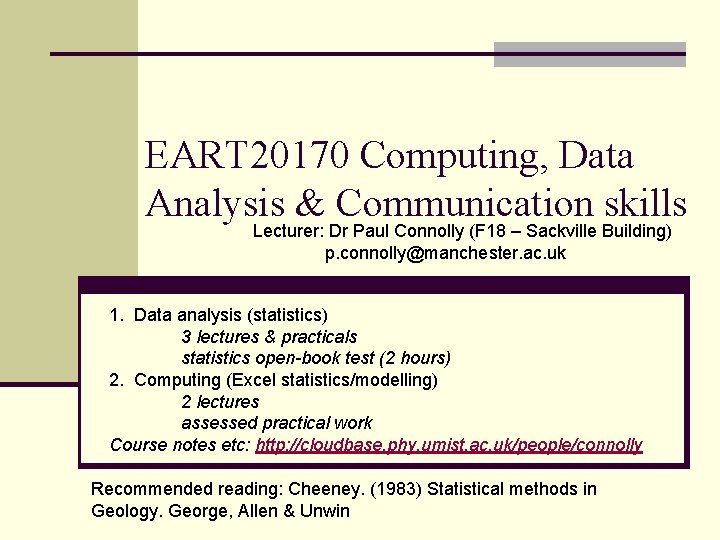 EART20170 Computing, Data Analysis & Communication skills

Lecturer: Dr Paul Connolly (F18 – Sackville Building)
p.connolly@manchester.ac.uk

1. Data analysis (statistics)
3 lectures & practicals
statistics open-book test (2 hours)
2. Computing (Excel statistics/modelling)
2 lectures
assessed practical work
Course notes etc: http://cloudbase.phy.umist.ac.uk/people/connolly

Recommended reading: Cheeney. (1983) Statistical methods in Geology. George, Allen & Unwin